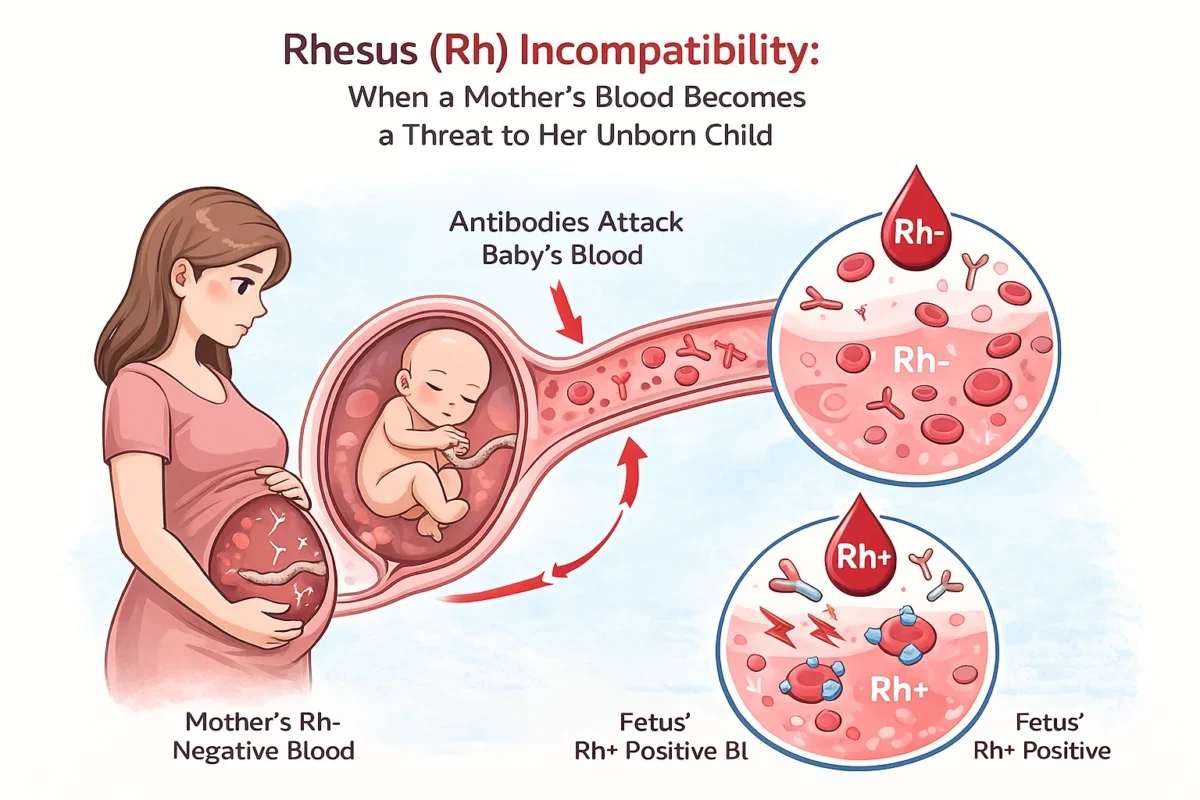 Rhesus (Rh) Incompatibility:
When a Mother's Blood Becomes a Threat to Her Unborn Child

Antibodies Attack Baby's Blood

Rh-

Rh-

Rh+

Rh+

Mother's Rh-Negative Blood

Fetus' Rh+ Positive Bl

Fetus' Rh+ Positive